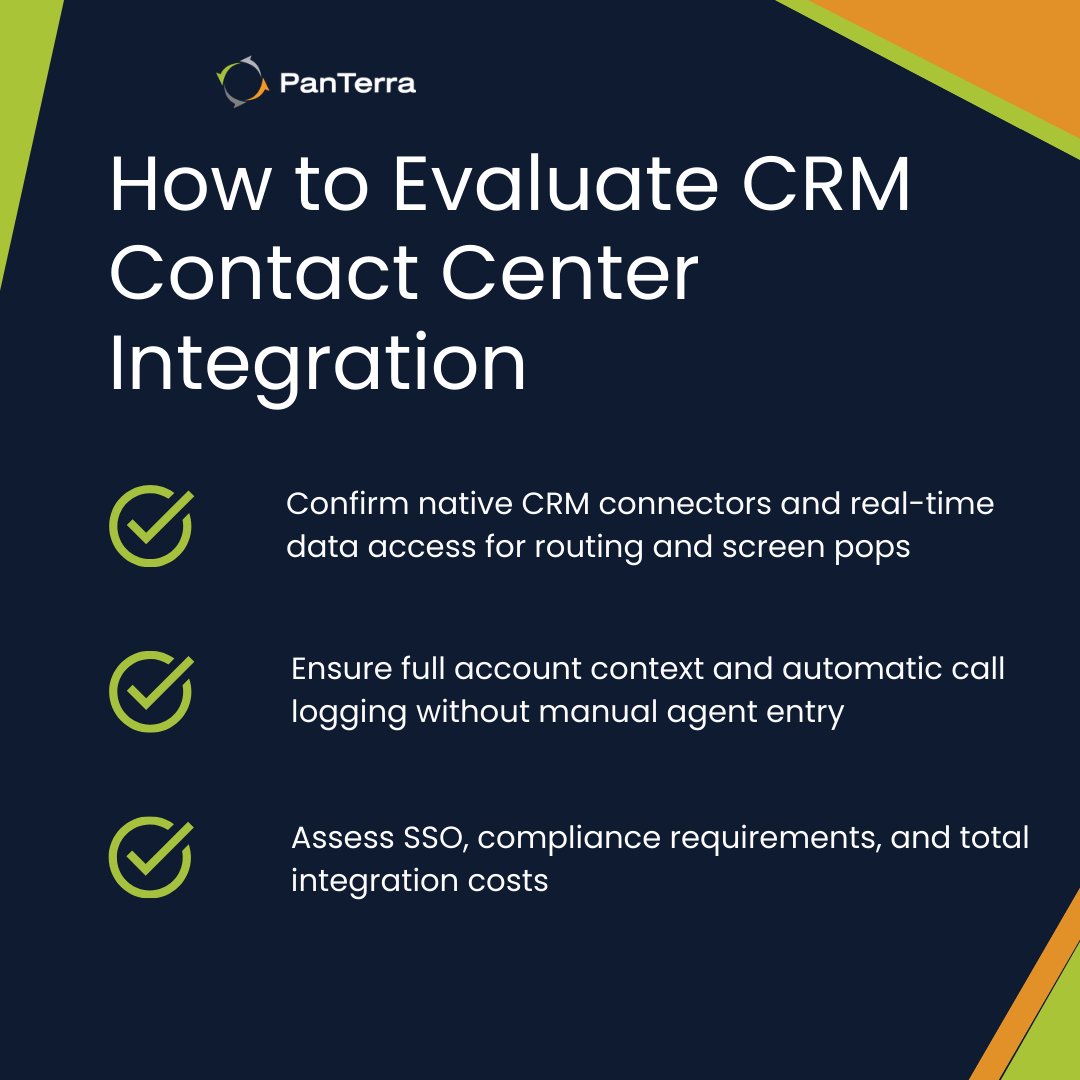 PanTerra

How to Evaluate CRM Contact Center Integration

Confirm native CRM connectors and real-time data access for routing and screen pops

Ensure full account context and automatic call logging without manual agent entry

Assess SSO, compliance requirements, and total integration costs